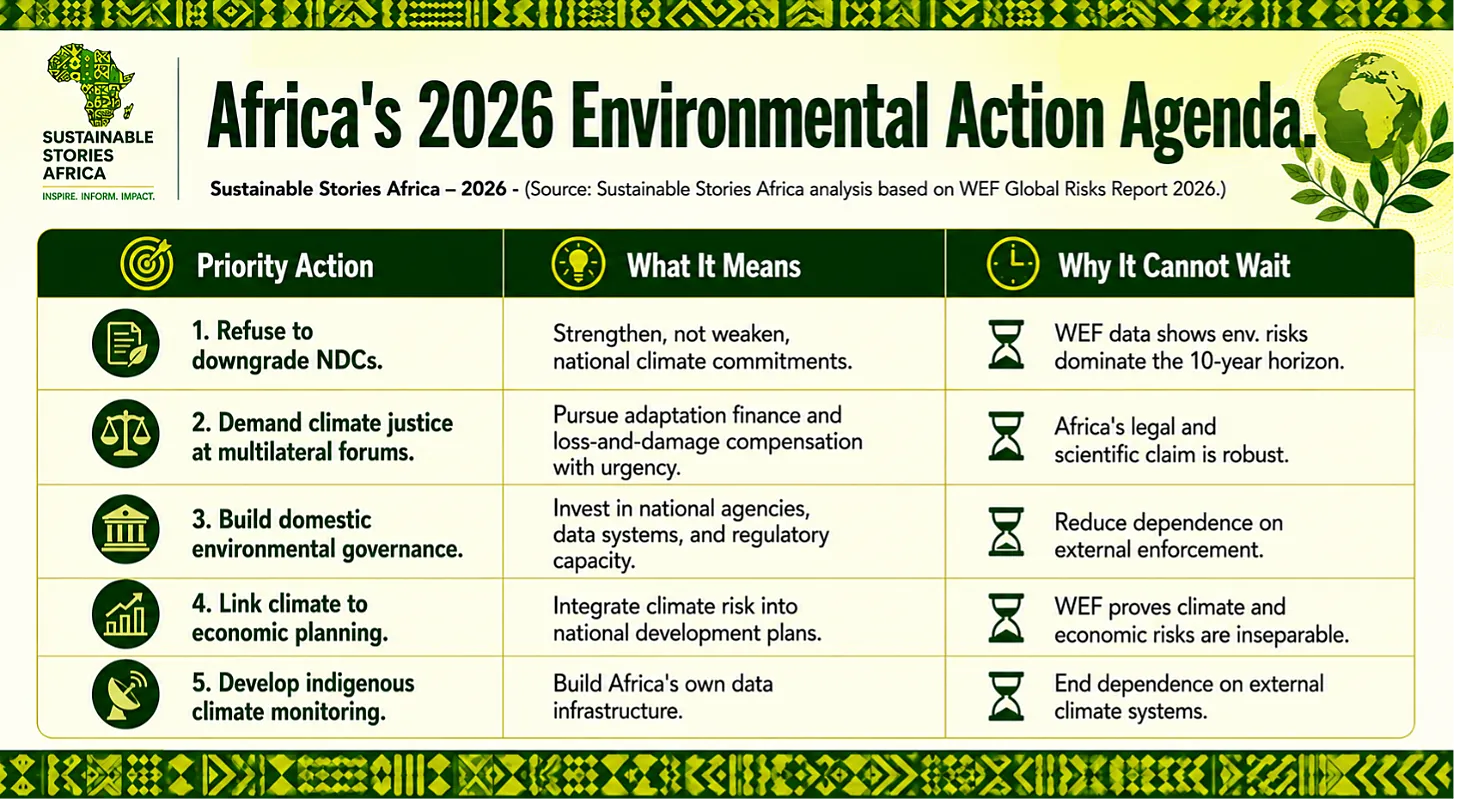 SUSTAINABLE STORIES AFRICA
INSPIRE. INFORM. IMPACT.

Africa's 2026 Environmental Action Agenda.

Sustainable Stories Africa – 2026 - (Source: Sustainable Stories Africa analysis based on WEF Global Risks Report 2026.)

| Priority Action | What It Means | Why It Cannot Wait |
|---|---|---|
| 1. Refuse to downgrade NDCs. | Strengthen, not weaken, national climate commitments. | WEF data shows env. risks dominate the 10-year horizon. |
| 2. Demand climate justice at multilateral forums. | Pursue adaptation finance and loss-and-damage compensation with urgency. | Africa's legal and scientific claim is robust. |
| 3. Build domestic environmental governance. | Invest in national agencies, data systems, and regulatory capacity. | Reduce dependence on external enforcement. |
| 4. Link climate to economic planning. | Integrate climate risk into national development plans. | WEF proves climate and economic risks are inseparable. |
| 5. Develop indigenous climate monitoring. | Build Africa's own data infrastructure. | End dependence on external climate systems. |